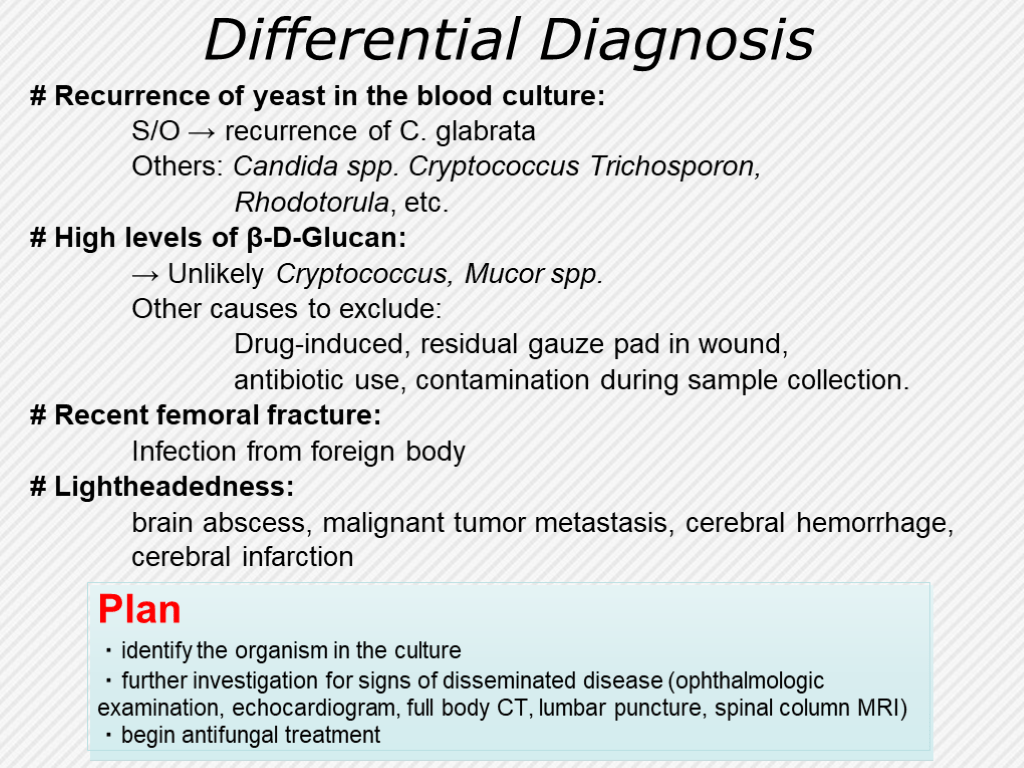 Differential Diagnosis

# Recurrence of yeast in the blood culture:

S/O → recurrence of C. glabrata

Others: Candida spp. Cryptococcus Trichosporon, Rhodotorula, etc.

# High levels of β-D-Glucan:

→ Unlikely Cryptococcus, Mucor spp.

Other causes to exclude:

Drug-induced, residual gauze pad in wound, antibiotic use, contamination during sample collection.

# Recent femoral fracture:

Infection from foreign body

# Lightheadedness:

brain abscess, malignant tumor metastasis, cerebral hemorrhage, cerebral infarction

Plan

・identify the organism in the culture

・further investigation for signs of disseminated disease (ophthalmologic examination, echocardiogram, full body CT, lumbar puncture, spinal column MRI)

・begin antifungal treatment